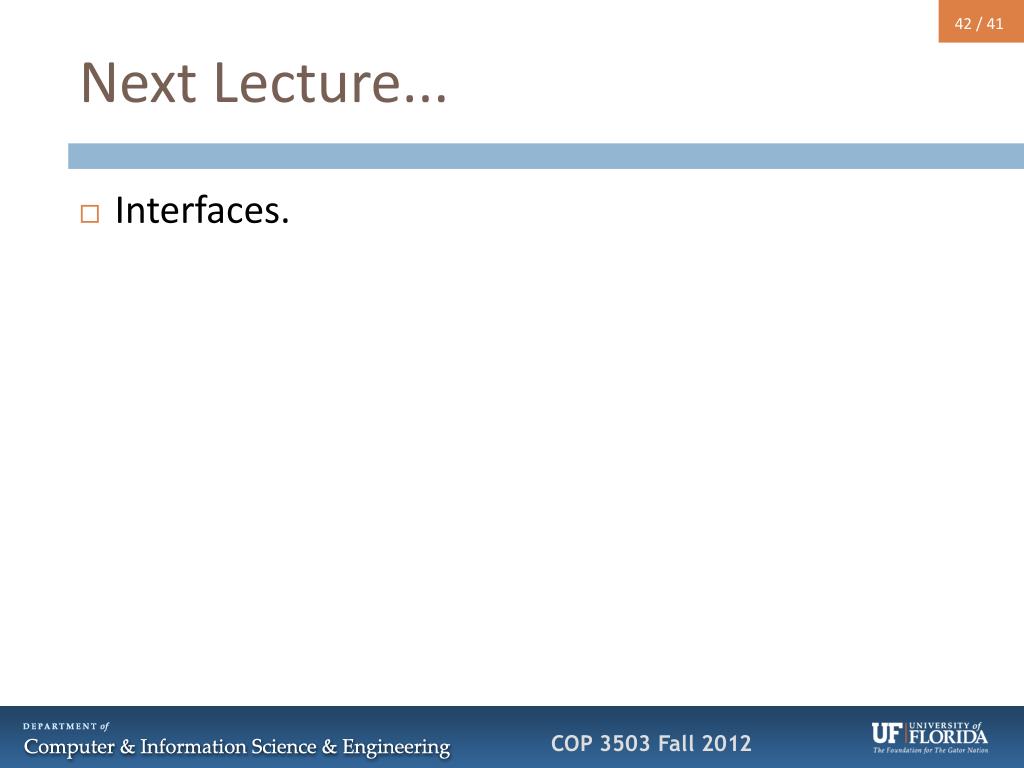 42 / 41

Next Lecture...

□ Interfaces.

DEPARTMENT of
Computer & Information Science & Engineering

COP 3503 Fall 2012

UF UNIVERSITY of FLORIDA
The Foundation for The Gator Nation